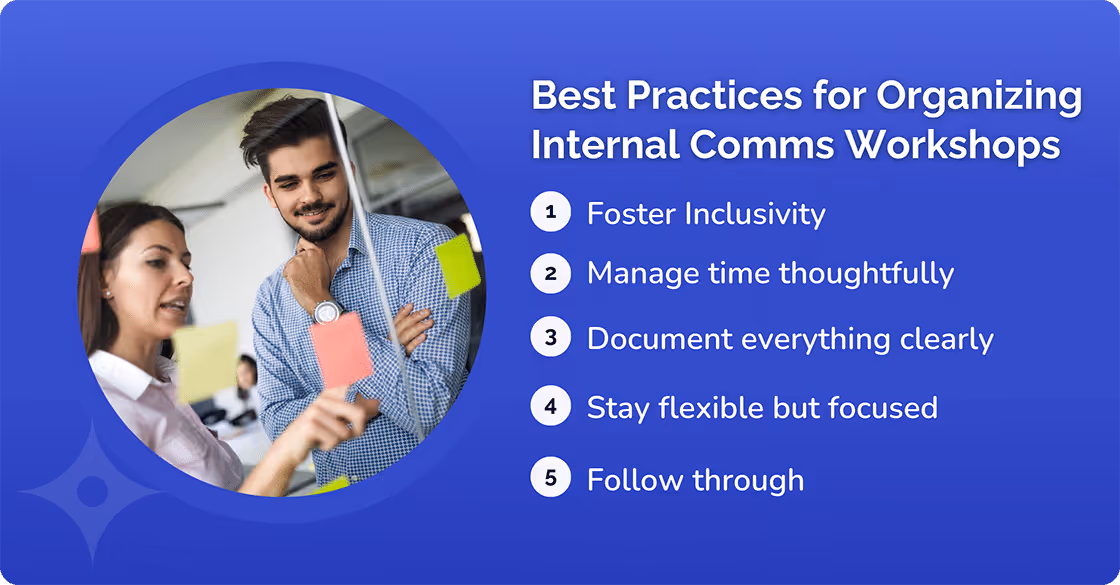 Best Practices for Organizing Internal Comms Workshops

1 Foster Inclusivity

2 Manage time thoughtfully

3 Document everything clearly

4 Stay flexible but focused

5 Follow through